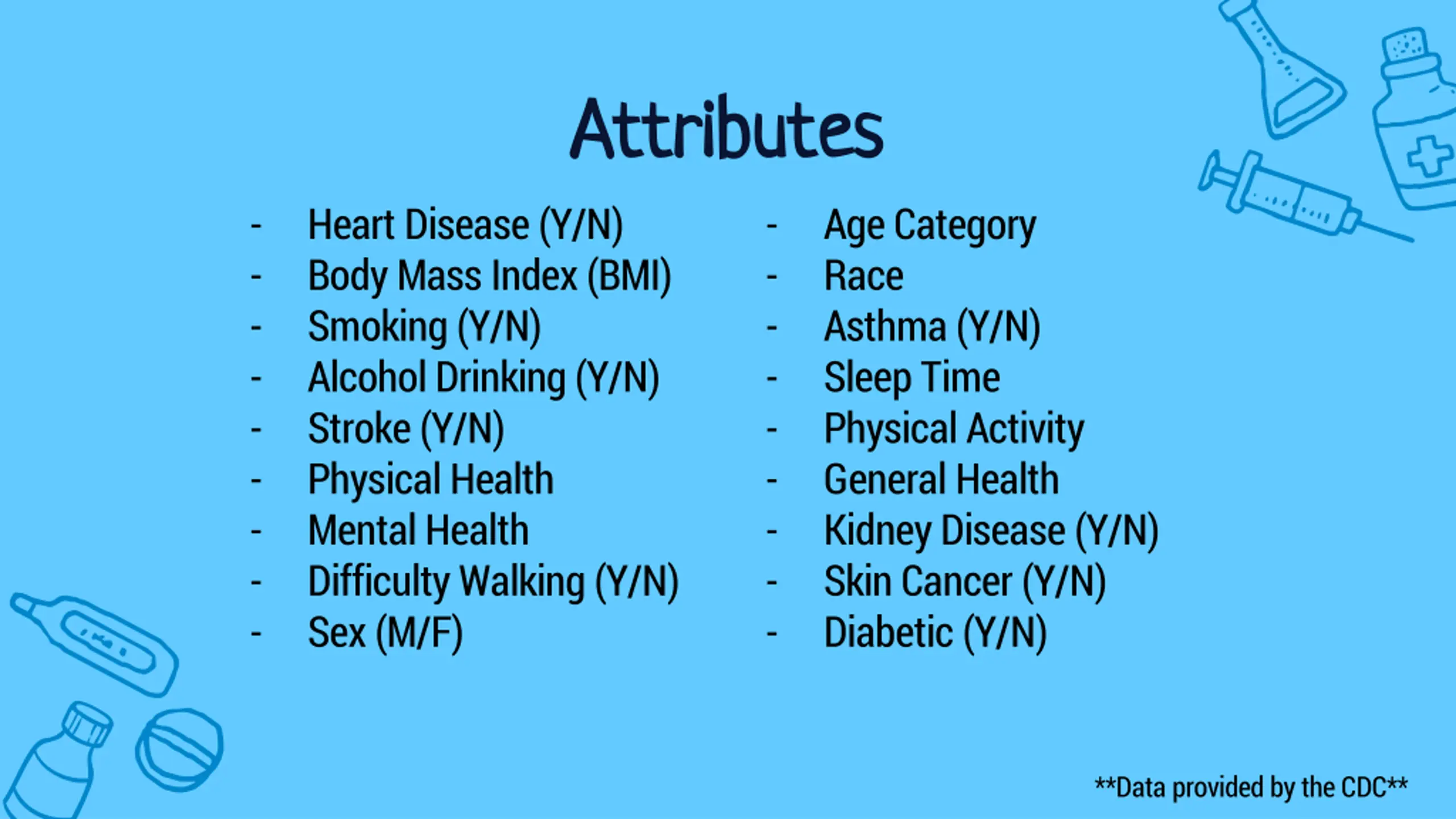 Attributes

- Heart Disease (Y/N)
- Body Mass Index (BMI)
- Smoking (Y/N)
- Alcohol Drinking (Y/N)
- Stroke (Y/N)
- Physical Health
- Mental Health
- Difficulty Walking (Y/N)
- Sex (M/F)

- Age Category
- Race
- Asthma (Y/N)
- Sleep Time
- Physical Activity
- General Health
- Kidney Disease (Y/N)
- Skin Cancer (Y/N)
- Diabetic (Y/N)

**Data provided by the CDC**